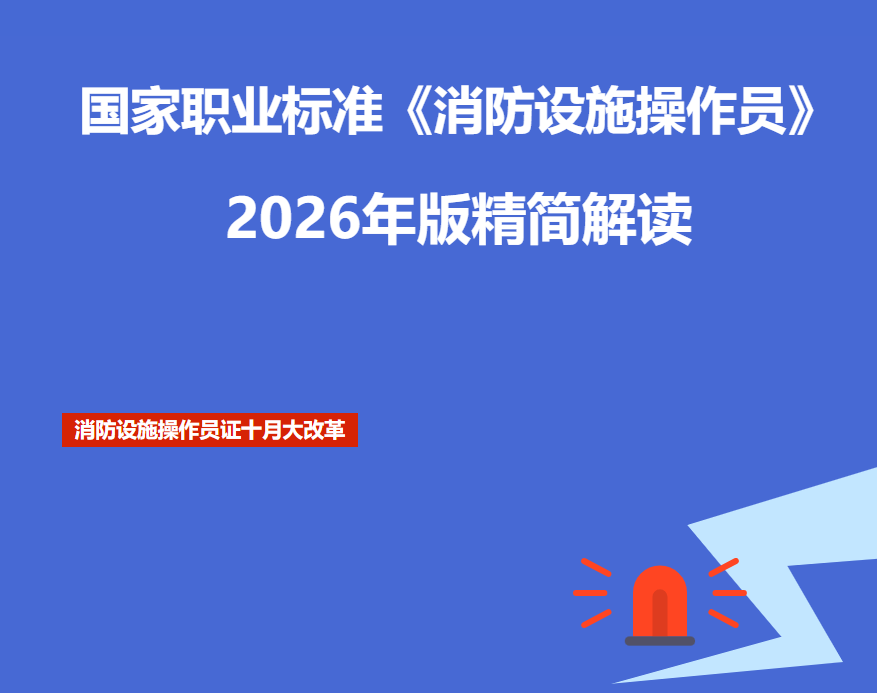 国家职业标准《消防设施操作员》

2026年版精简解读

消防设施操作员证十月大改革